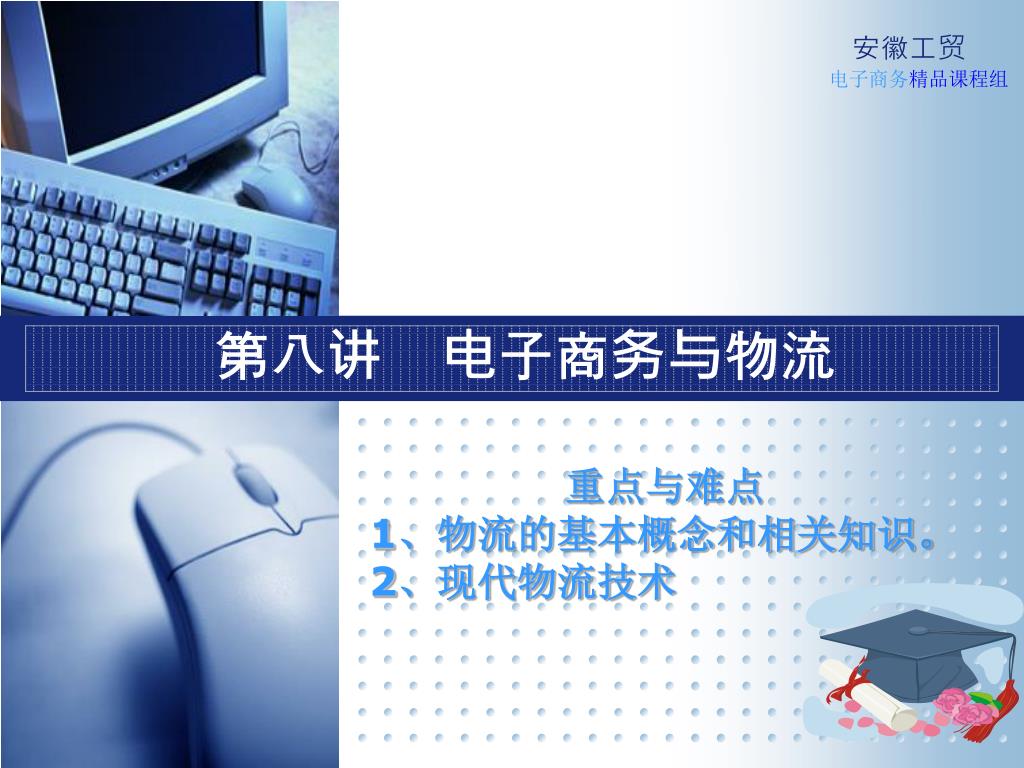 安徽工贸
电子商务精品课程组

第八讲　电子商务与物流

重点与难点
1、物流的基本概念和相关知识。
2、现代物流技术